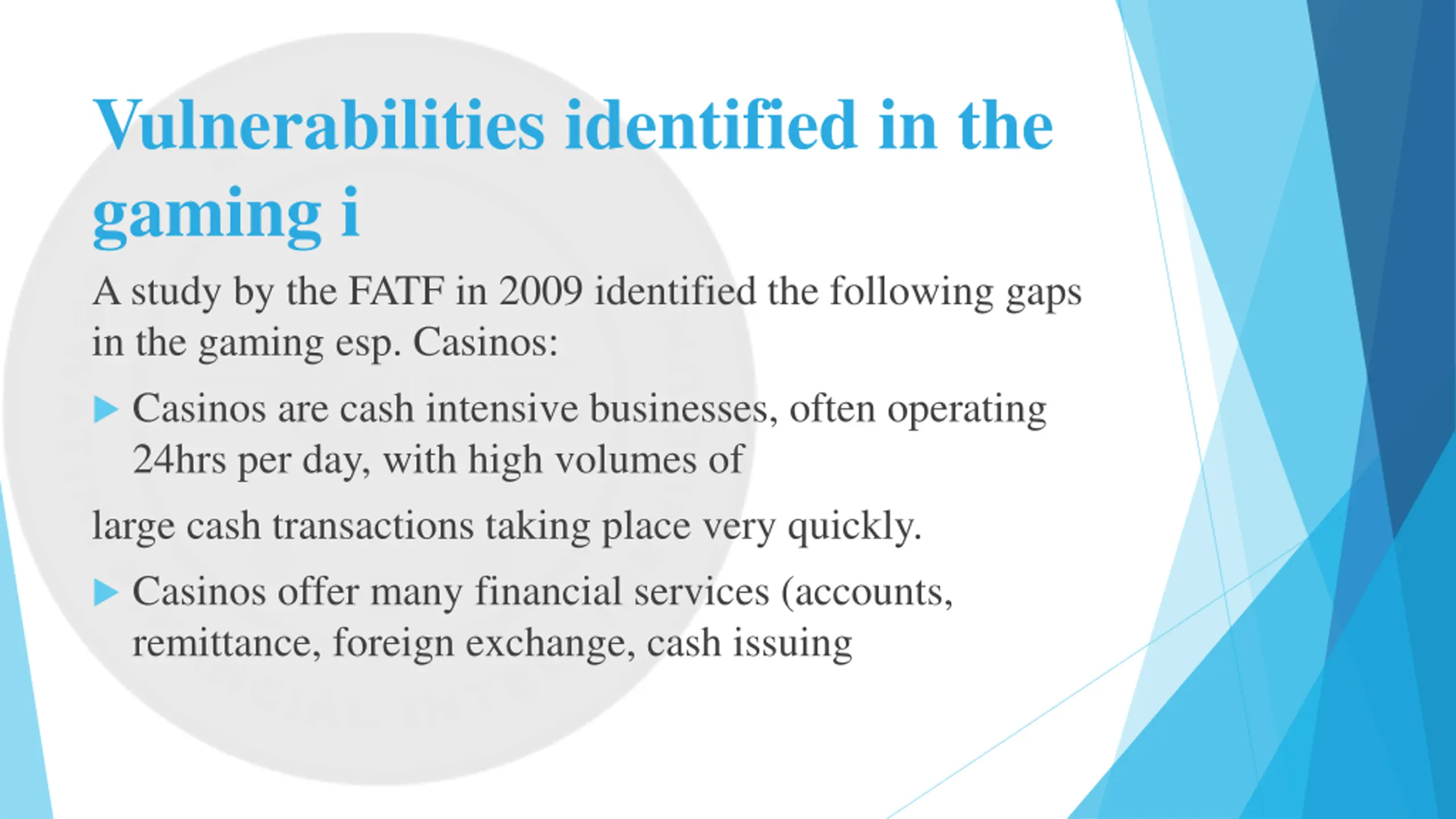 Vulnerabilities identified in the gaming i

A study by the FATF in 2009 identified the following gaps in the gaming esp. Casinos:

Casinos are cash intensive businesses, often operating 24hrs per day, with high volumes of

large cash transactions taking place very quickly.

Casinos offer many financial services (accounts, remittance, foreign exchange, cash issuing